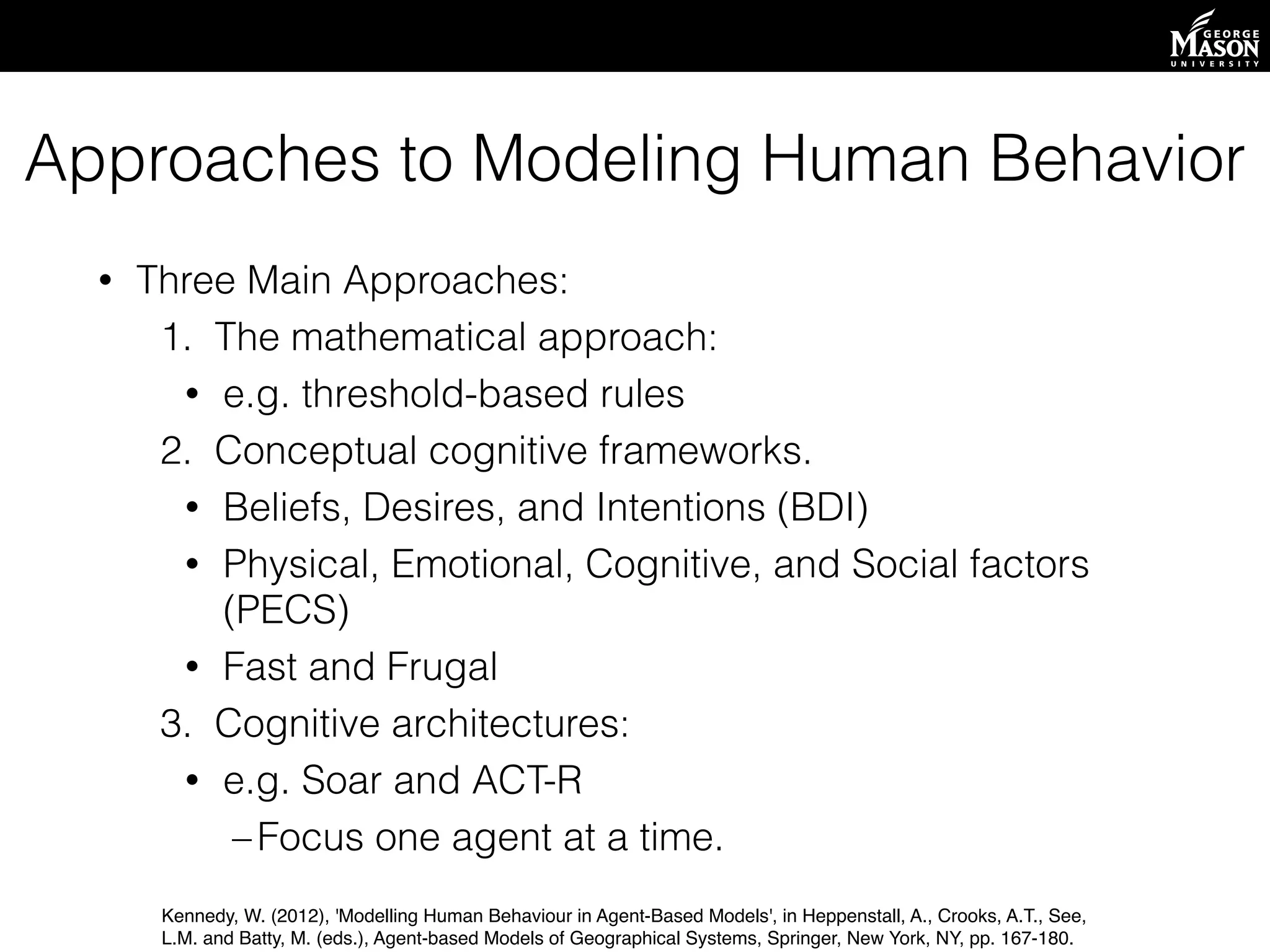 GEORGE MASON UNIVERSITY

Approaches to Modeling Human Behavior

• Three Main Approaches:
1. The mathematical approach:
• e.g. threshold-based rules
2. Conceptual cognitive frameworks.
• Beliefs, Desires, and Intentions (BDI)
• Physical, Emotional, Cognitive, and Social factors (PECS)
• Fast and Frugal
3. Cognitive architectures:
• e.g. Soar and ACT-R
– Focus one agent at a time.

Kennedy, W. (2012), 'Modelling Human Behaviour in Agent-Based Models', in Heppenstall, A., Crooks, A.T., See, L.M. and Batty, M. (eds.), Agent-based Models of Geographical Systems, Springer, New York, NY, pp. 167-180.